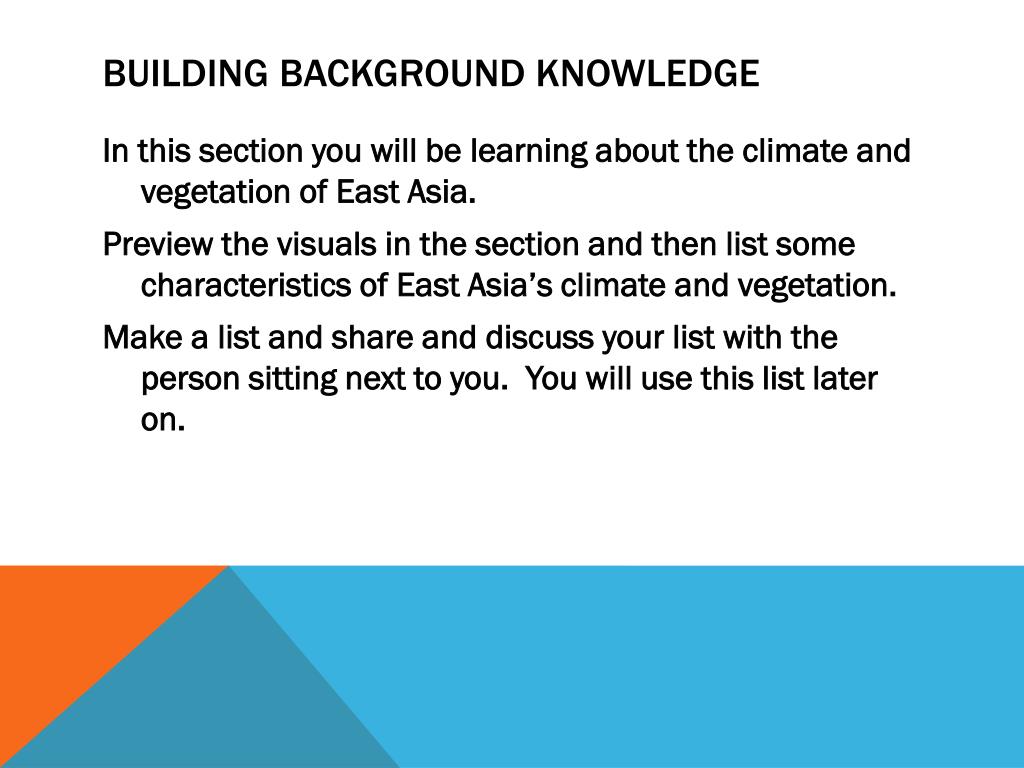 BUILDING BACKGROUND KNOWLEDGE

In this section you will be learning about the climate and vegetation of East Asia.

Preview the visuals in the section and then list some characteristics of East Asia's climate and vegetation.

Make a list and share and discuss your list with the person sitting next to you.  You will use this list later on.